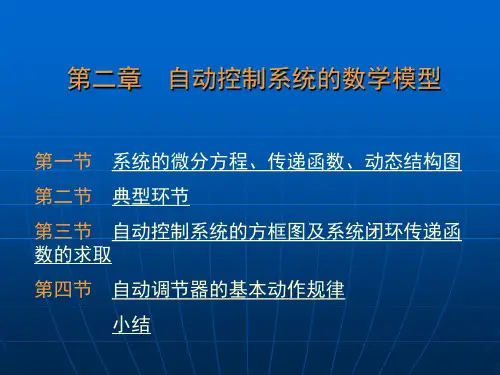 第二章　自动控制系统的数学模型

第一节　系统的微分方程、传递函数、动态结构图

第二节　典型环节

第三节　自动控制系统的方框图及系统闭环传递函数的求取

第四节　自动调节器的基本动作规律

小结